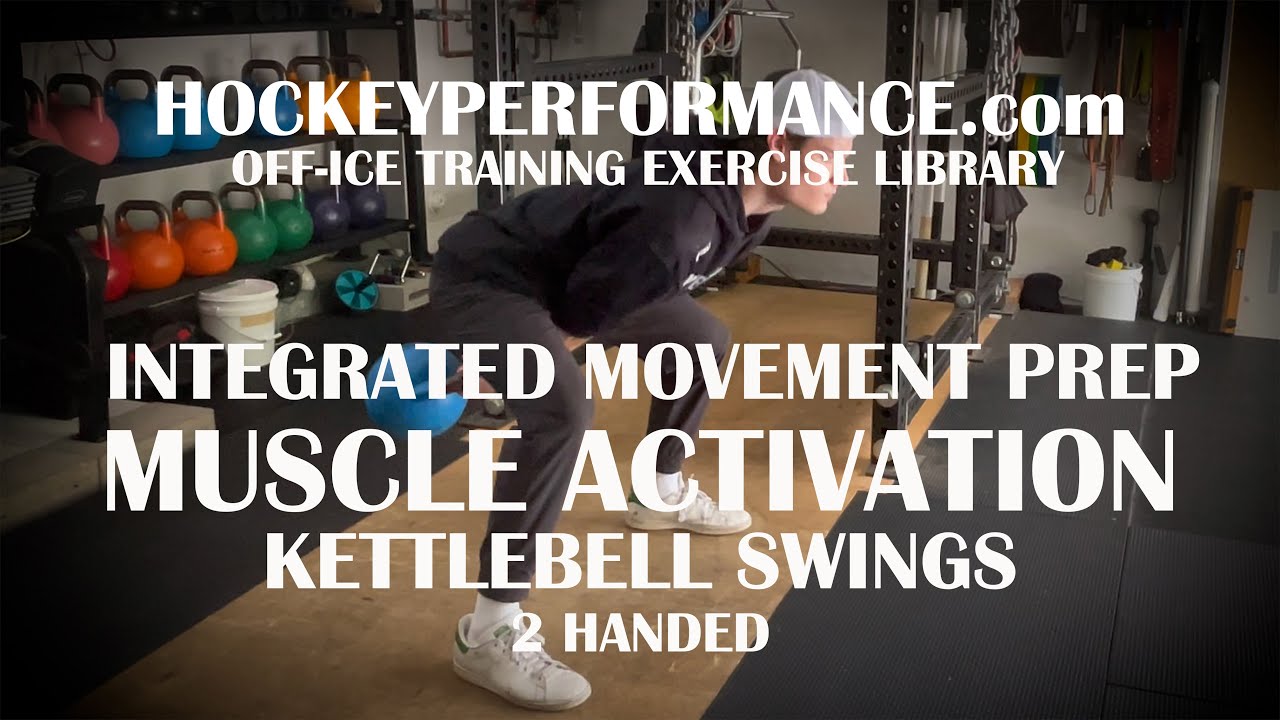 HOCKEYPERFORMANCE.com
OFF-ICE TRAINING EXERCISE LIBRARY

INTEGRATED MOVEMENT PREP
MUSCLE ACTIVATION
KETTLEBELL SWINGS
2 HANDED